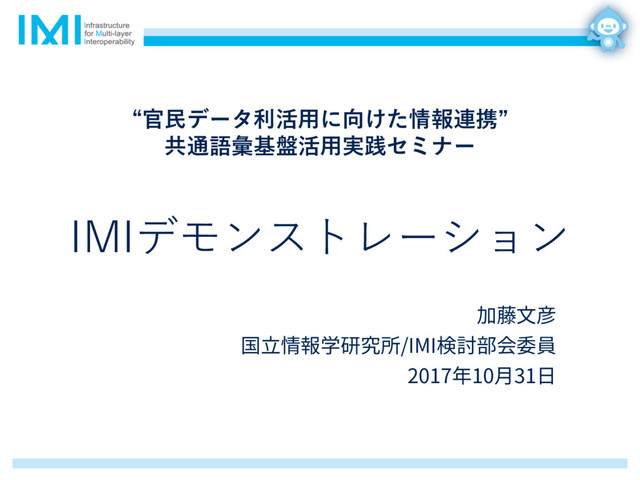 IMI Infrastructure for Multi-layer Interoperability

“官民データ利活用に向けた情報連携”
共通語彙基盤活用実践セミナー

IMIデモンストレーション

加藤文彦
国立情報学研究所/IMI検討部会委員
2017年10月31日